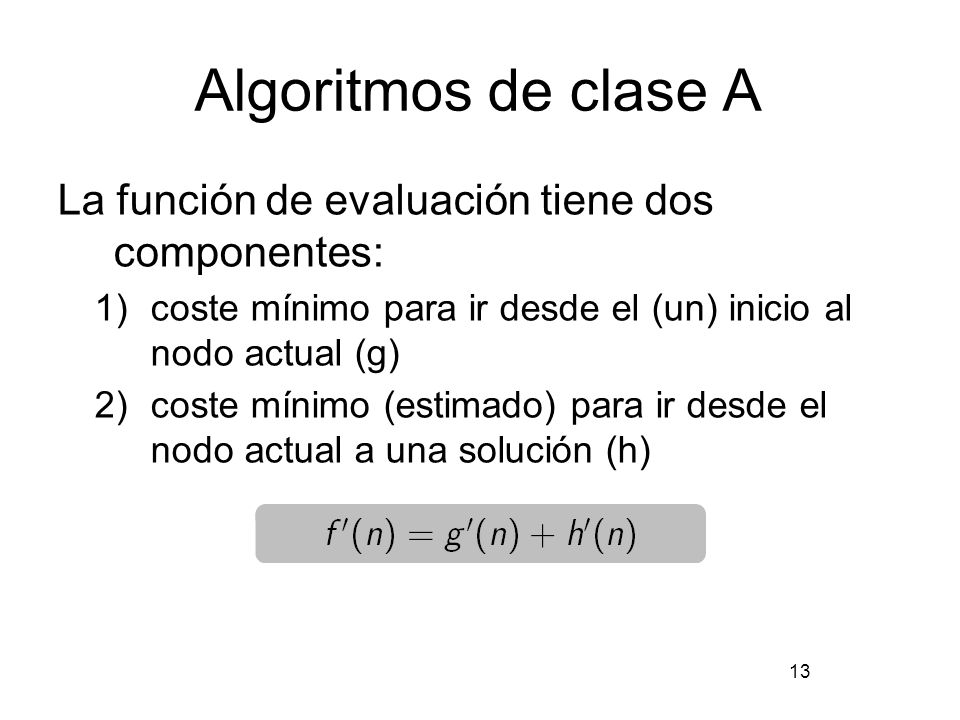 Algoritmos de clase A

La función de evaluación tiene dos componentes:

1) coste mínimo para ir desde el (un) inicio al nodo actual (g)
2) coste mínimo (estimado) para ir desde el nodo actual a una solución (h)

$f'(n) = g'(n) + h'(n)$

13